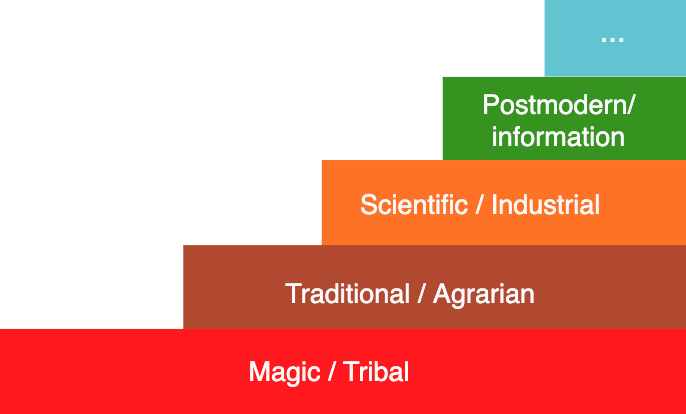 ...

Postmodern/ information

Scientific / Industrial

Traditional / Agrarian

Magic / Tribal